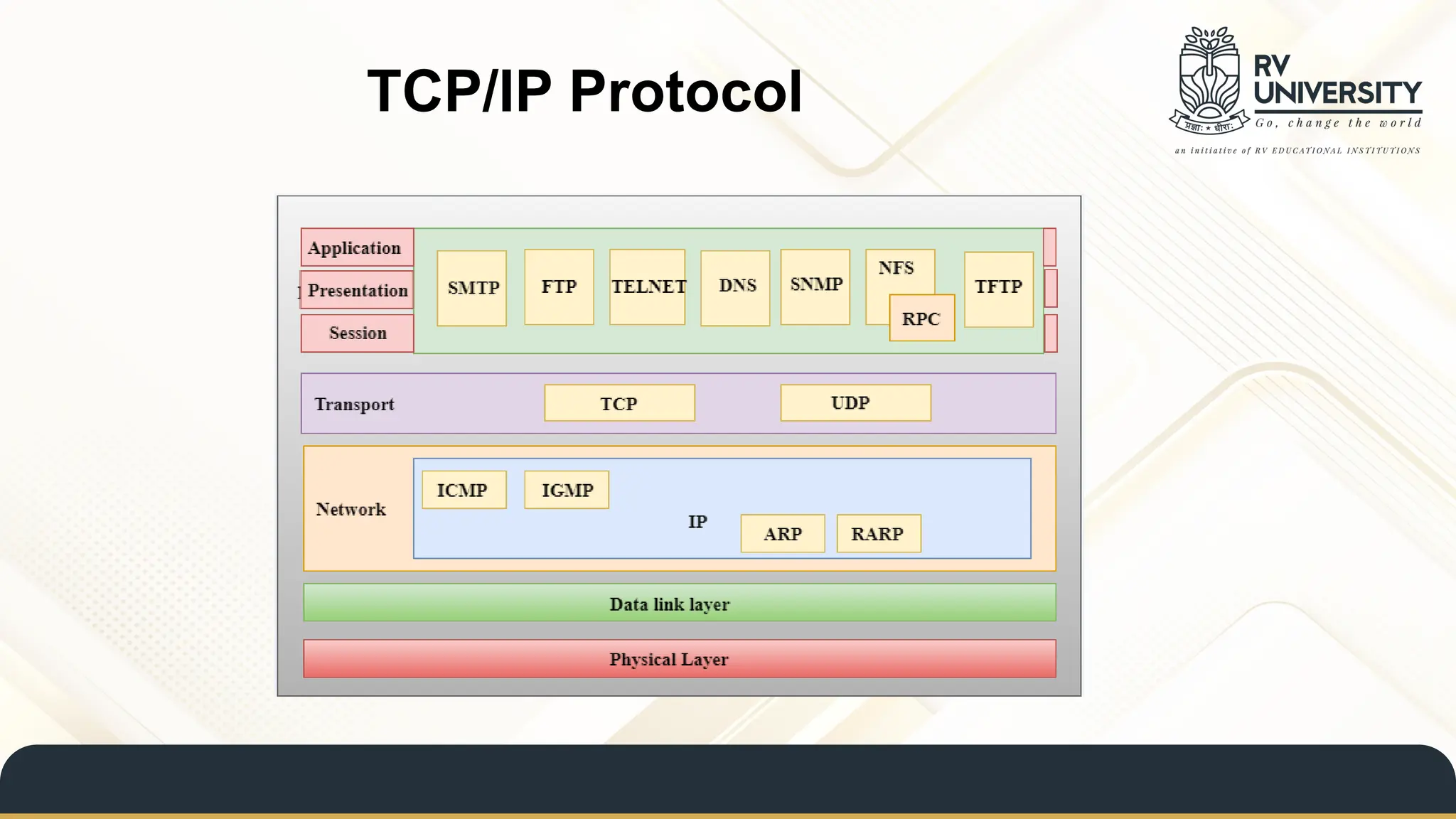 TCP/IP Protocol

RV UNIVERSITY
Go, change the world
प्रज्ञा: ★ धीरा:
an initiative of RV EDUCATIONAL INSTITUTIONS

Application
Presentation
Session

SMTP FTP TELNET DNS SNMP NFS RPC TFTP

Transport TCP UDP

Network ICMP IGMP IP ARP RARP

Data link layer

Physical Layer